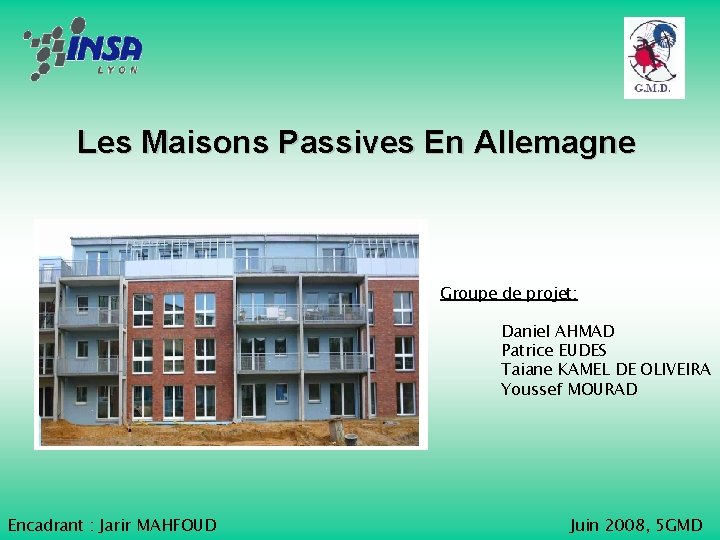 INSA
LYON

G.M.D.

Les Maisons Passives En Allemagne

Groupe de projet:

Daniel AHMAD
Patrice EUDES
Taiane KAMEL DE OLIVEIRA
Youssef MOURAD

Encadrant : Jarir MAHFOUD

Juin 2008, 5GMD